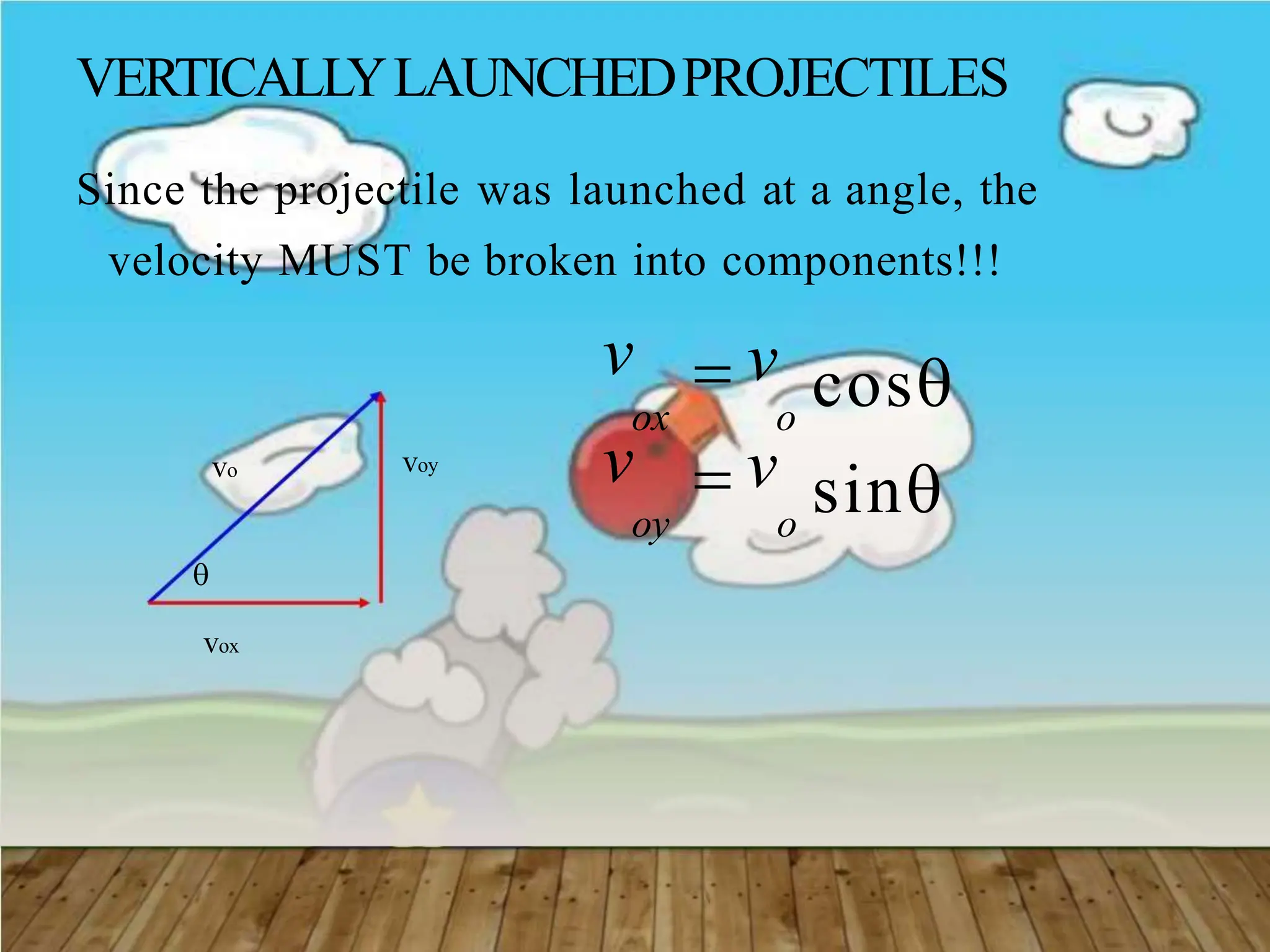 VERTICALLY LAUNCHED PROJECTILES

Since the projectile was launched at a angle, the velocity MUST be broken into components!!!

Vo

Voy

θ

Vox

$v_{ox} = v_o \cos\theta$

$v_{oy} = v_o \sin\theta$